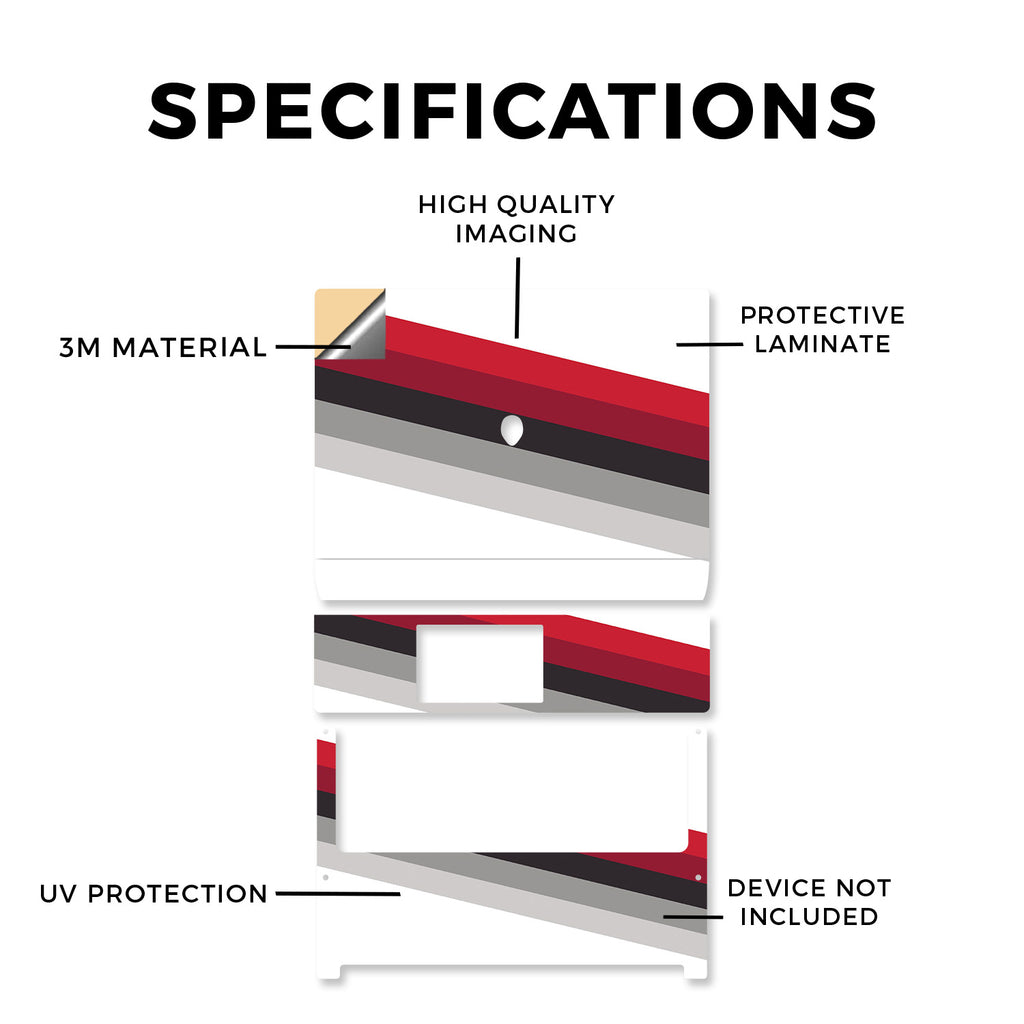 SPECIFICATIONS

HIGH QUALITY IMAGING

3M MATERIAL

PROTECTIVE LAMINATE

UV PROTECTION

DEVICE NOT INCLUDED